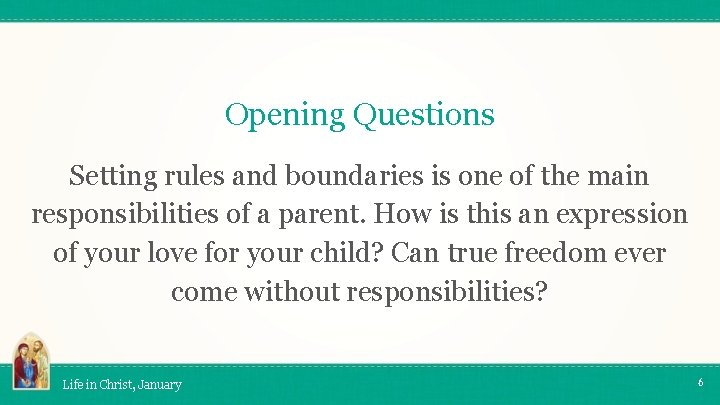 Opening Questions

Setting rules and boundaries is one of the main responsibilities of a parent. How is this an expression of your love for your child? Can true freedom ever come without responsibilities?

Life in Christ, January

6